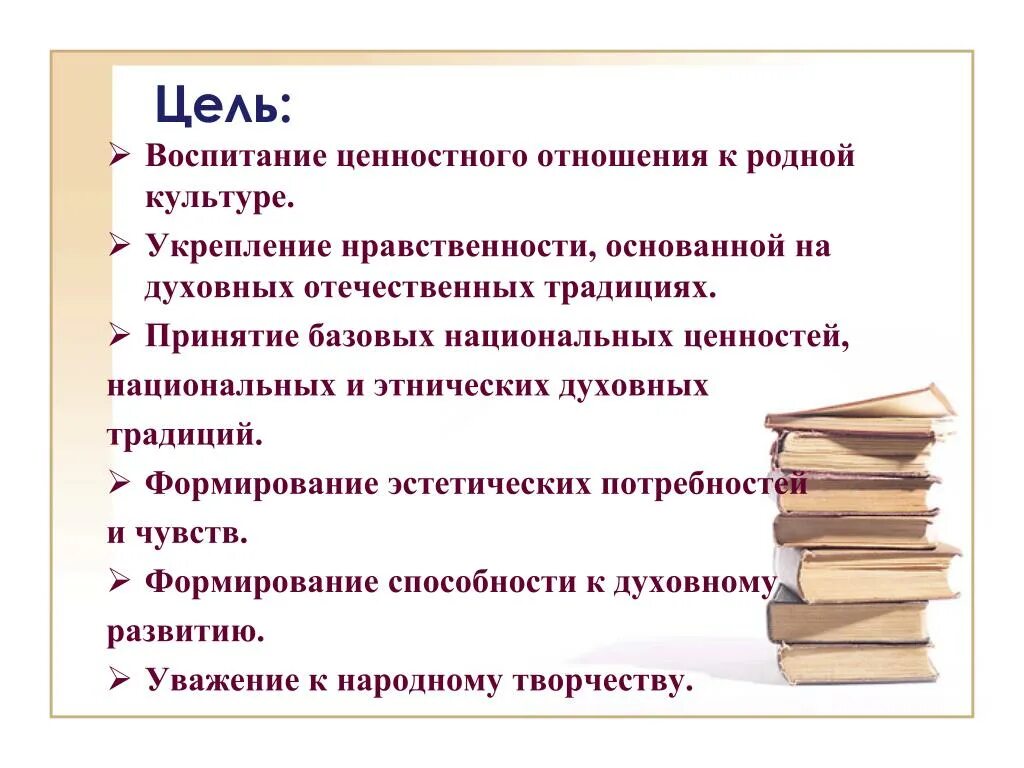 Цель:

➢ Воспитание ценностного отношения к родной культуре.

➢ Укрепление нравственности, основанной на духовных отечественных традициях.

➢ Принятие базовых национальных ценностей, национальных и этнических духовных традиций.

➢ Формирование эстетических потребностей и чувств.

➢ Формирование способности к духовному развитию.

➢ Уважение к народному творчеству.